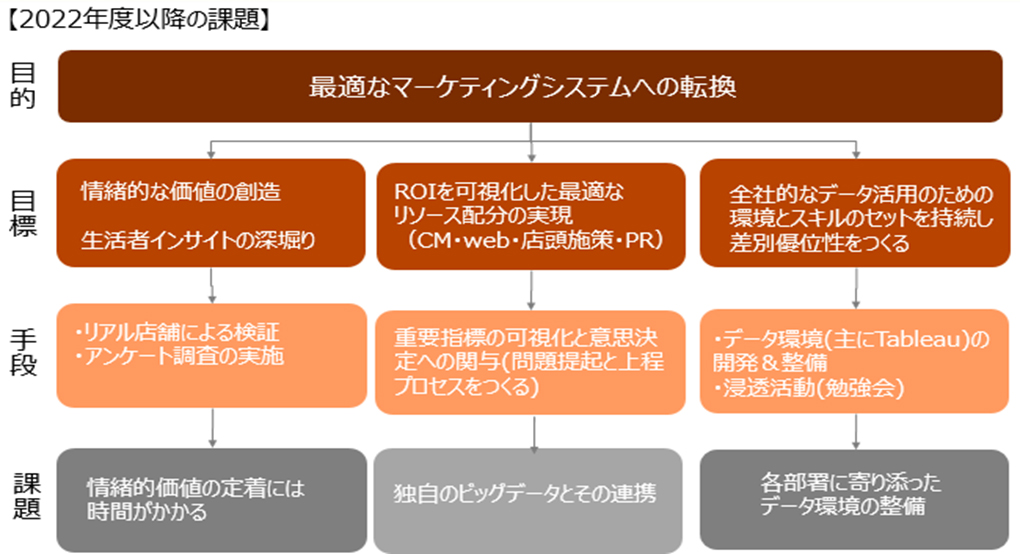 【2022年度以降の課題】

目的

最適なマーケティングシステムへの転換

目標

情緒的な価値の創造

生活者インサイトの深堀り

ROIを可視化した最適なリソース配分の実現（CM・web・店頭施策・PR）

全社的なデータ活用のための環境とスキルのセットを持続し差別優位性をつくる

手段

・リアル店舗による検証
・アンケート調査の実施

重要指標の可視化と意思決定への関与（問題提起と上程プロセスをつくる）

・データ環境（主にTableau）の開発＆整備
・浸透活動（勉強会）

課題

情緒的価値の定着には時間がかかる

独自のビッグデータとその連携

各部署に寄り添ったデータ環境の整備